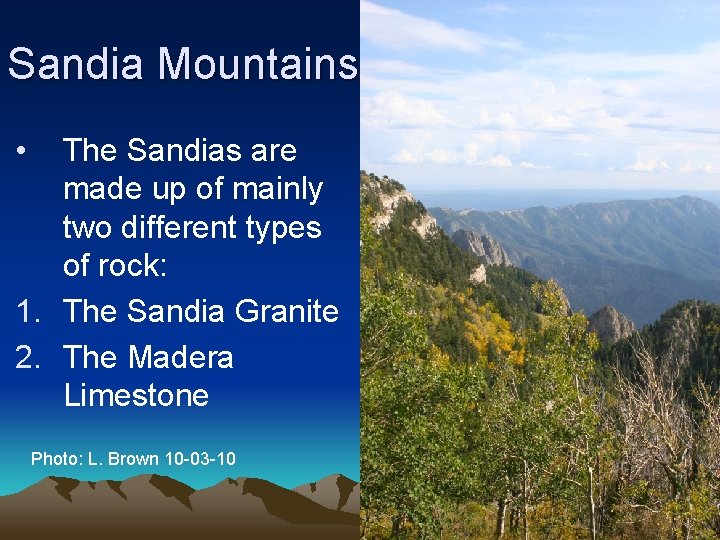 Sandia Mountains

• The Sandias are made up of mainly two different types of rock:

1. The Sandia Granite
2. The Madera Limestone

Photo: L. Brown 10-03-10